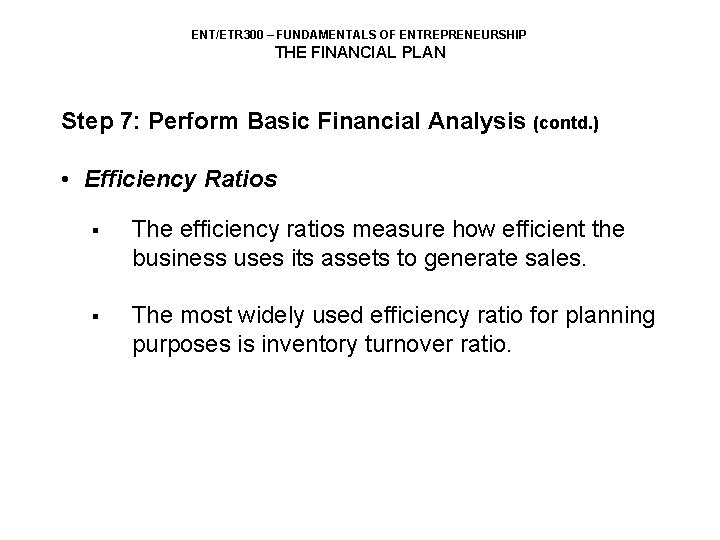 ENT/ETR300 – FUNDAMENTALS OF ENTREPRENEURSHIP
THE FINANCIAL PLAN

Step 7: Perform Basic Financial Analysis (contd.)

• Efficiency Ratios

▪ The efficiency ratios measure how efficient the business uses its assets to generate sales.

▪ The most widely used efficiency ratio for planning purposes is inventory turnover ratio.